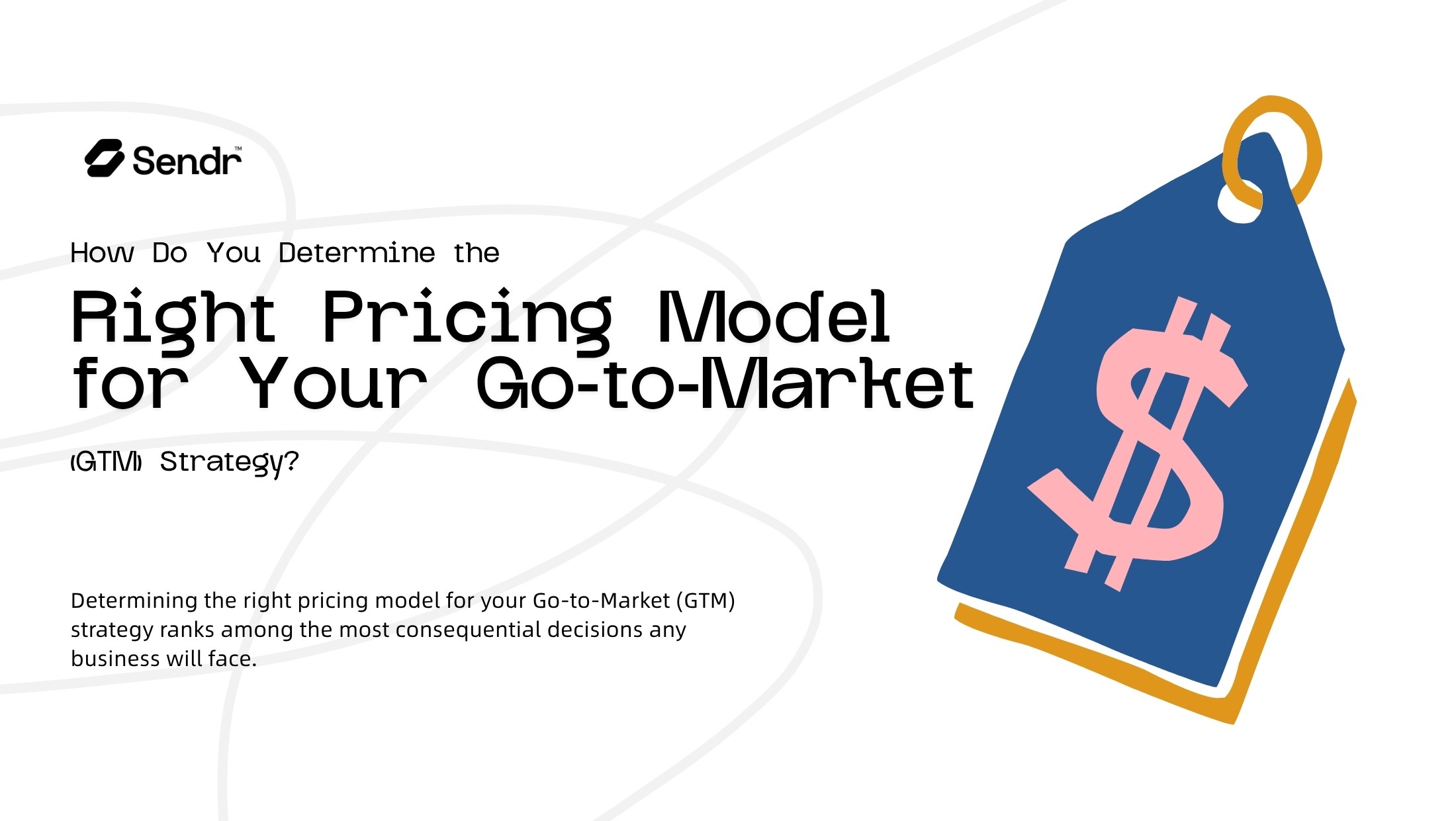 Sendr™

How Do You Determine the

Right Pricing Model for Your Go-to-Market

(GTM) Strategy?

Determining the right pricing model for your Go-to-Market (GTM) strategy ranks among the most consequential decisions any business will face.

$